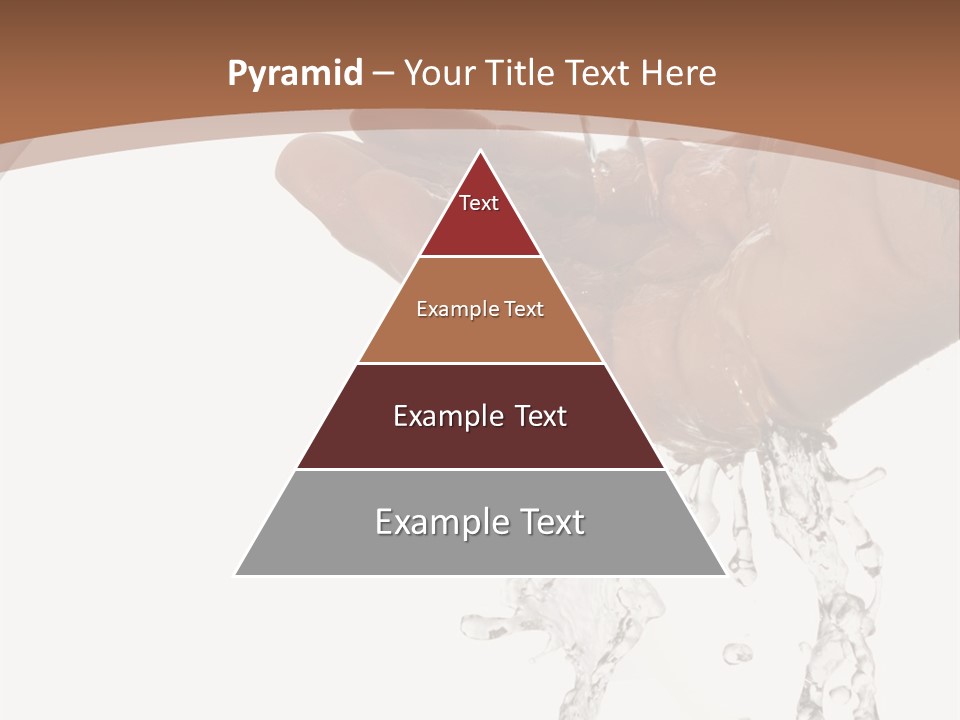 Pyramid – Your Title Text Here

Text

Example Text

Example Text

Example Text